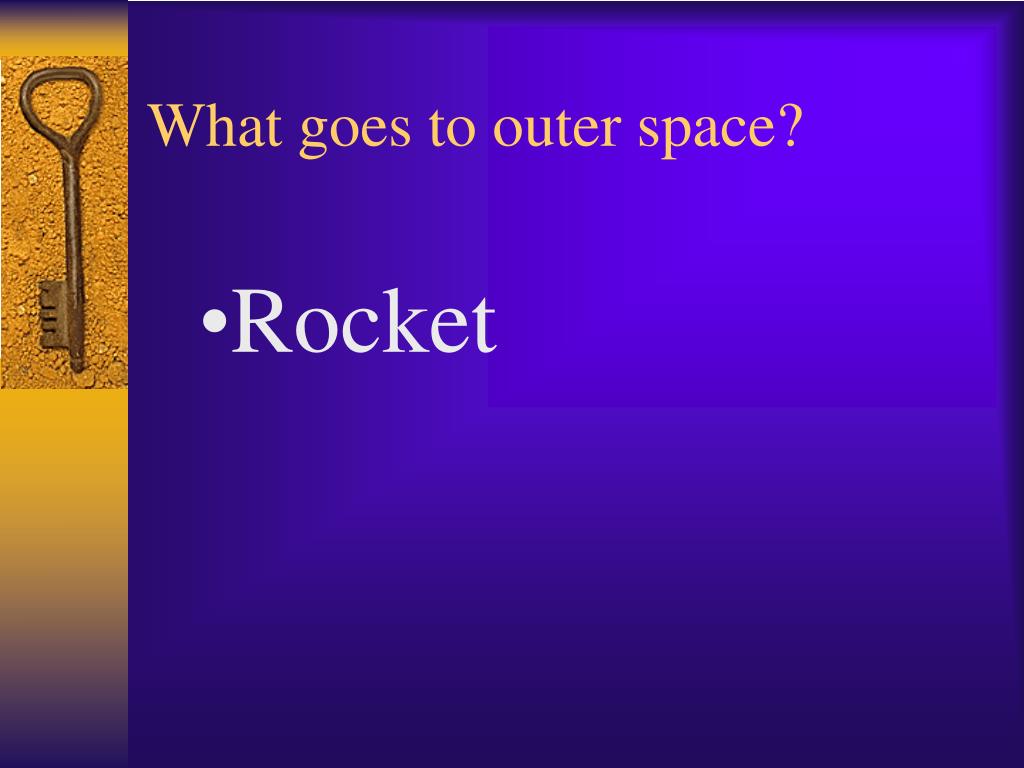 What goes to outer space?

•Rocket